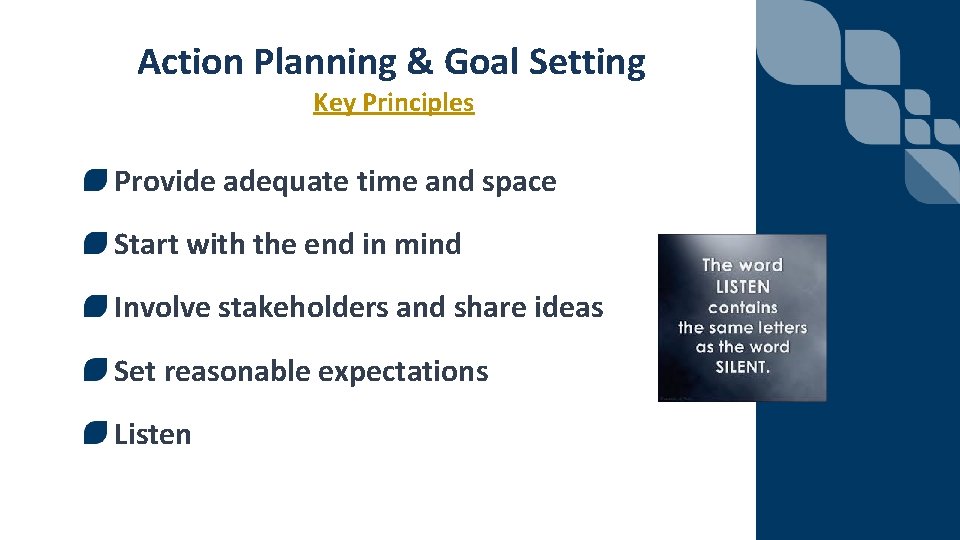 Action Planning & Goal Setting

Key Principles

Provide adequate time and space

Start with the end in mind

Involve stakeholders and share ideas

Set reasonable expectations

Listen

The word LISTEN contains the same letters as the word SILENT.